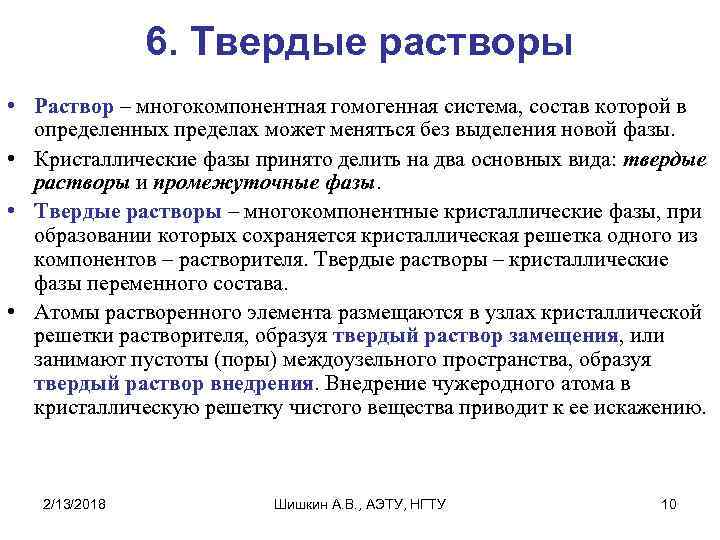 6. Твердые растворы

• Раствор – многокомпонентная гомогенная система, состав которой в определенных пределах может меняться без выделения новой фазы.

• Кристаллические фазы принято делить на два основных вида: твердые растворы и промежуточные фазы.

• Твердые растворы – многокомпонентные кристаллические фазы, при образовании которых сохраняется кристаллическая решетка одного из компонентов – растворителя. Твердые растворы – кристаллические фазы переменного состава.

• Атомы растворенного элемента размещаются в узлах кристаллической решетки растворителя, образуя твердый раствор замещения, или занимают пустоты (поры) междоузельного пространства, образуя твердый раствор внедрения. Внедрение чужеродного атома в кристаллическую решетку чистого вещества приводит к ее искажению.

2/13/2018 Шишкин А.В., АЭТУ, НГТУ 10